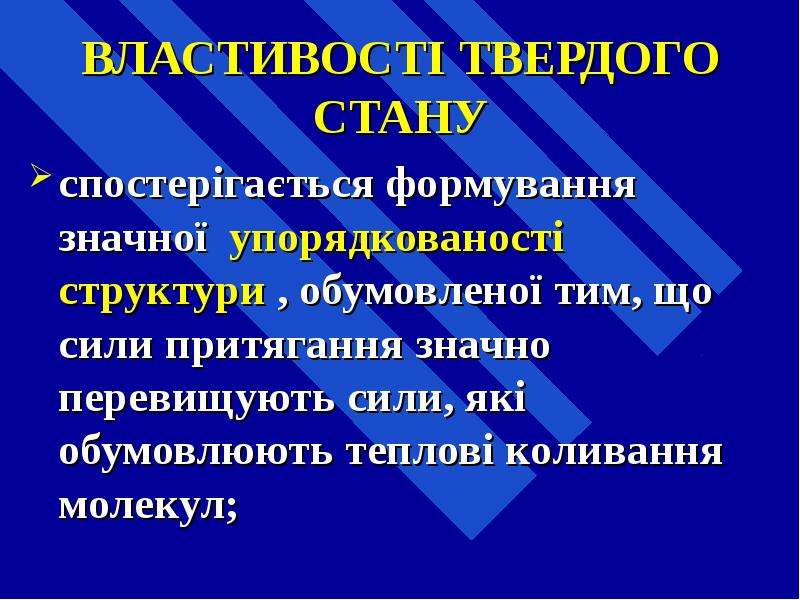 ВЛАСТИВОСТІ ТВЕРДОГО СТАНУ

➢ спостерігається формування значної упорядкованості структури , обумовленої тим, що сили притягання значно перевищують сили, які обумовлюють теплові коливання молекул;